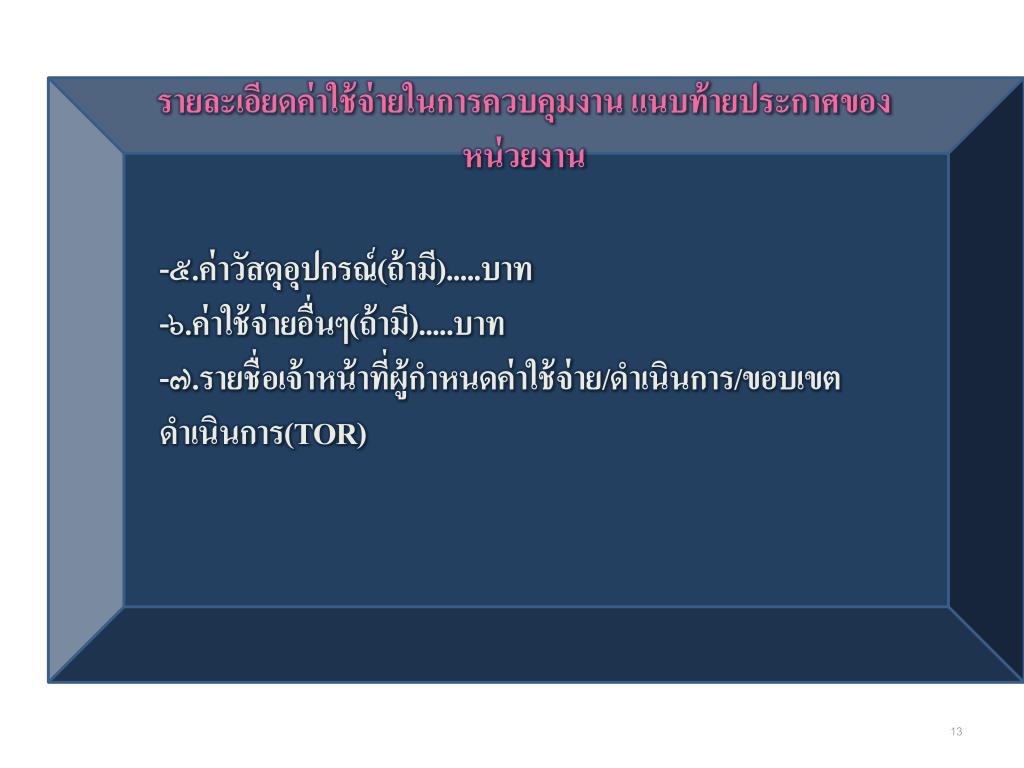 รายละเอียดค่าใช้จ่ายในการควบคุมงาน แนบท้ายประกาศของหน่วยงาน

-๕.ค่าวัสดุอุปกรณ์(ถ้ามี).....บาท
-๖.ค่าใช้จ่ายอื่นๆ(ถ้ามี).....บาท
-๗.รายชื่อเจ้าหน้าที่ผู้กำหนดค่าใช้จ่าย/ดำเนินการ/ขอบเขตดำเนินการ(TOR)

13